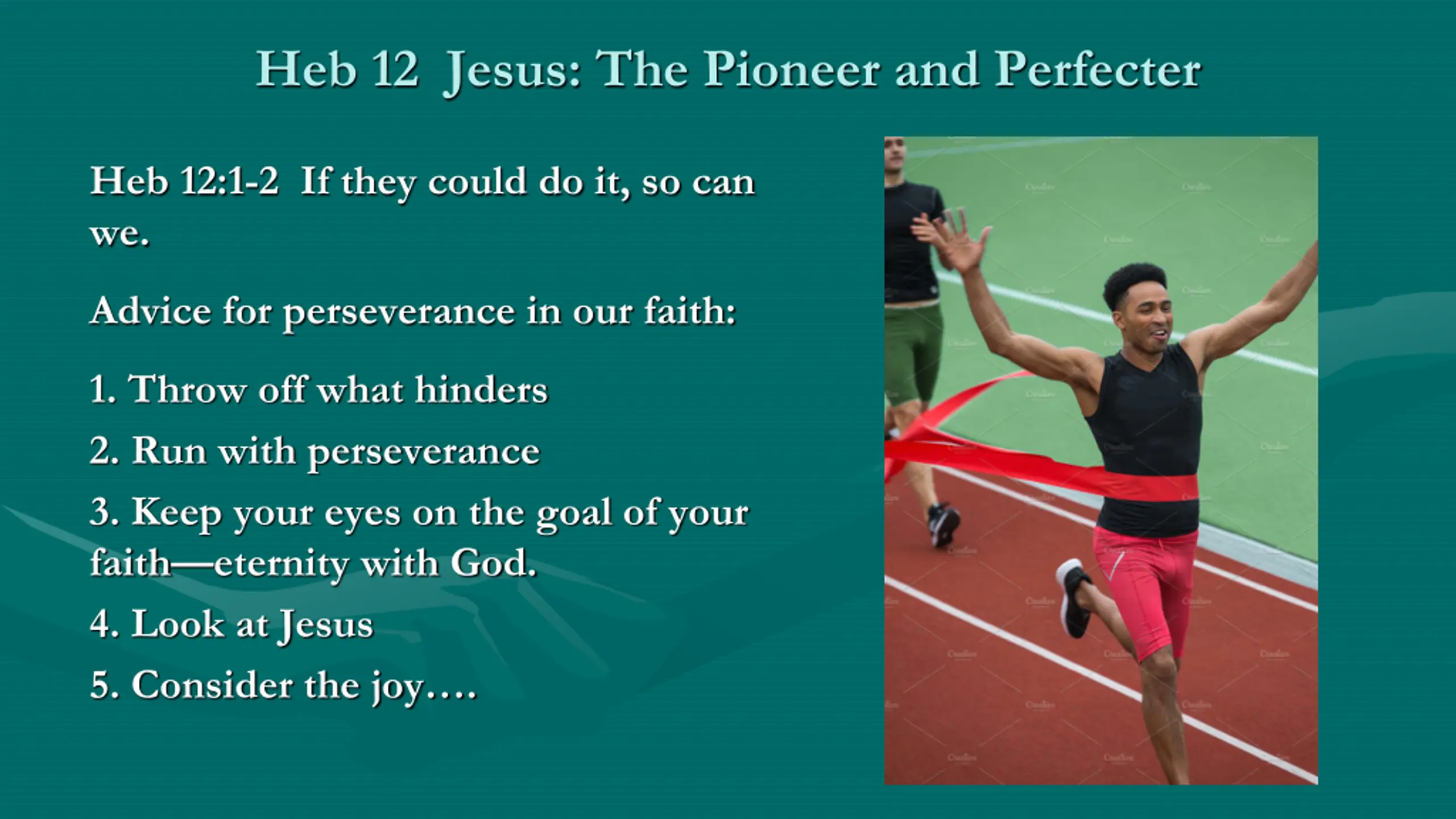 Heb 12 Jesus: The Pioneer and Perfecter

Heb 12:1-2 If they could do it, so can we.

Advice for perseverance in our faith:

1. Throw off what hinders

2. Run with perseverance

3. Keep your eyes on the goal of your faith—eternity with God.

4. Look at Jesus

5. Consider the joy….